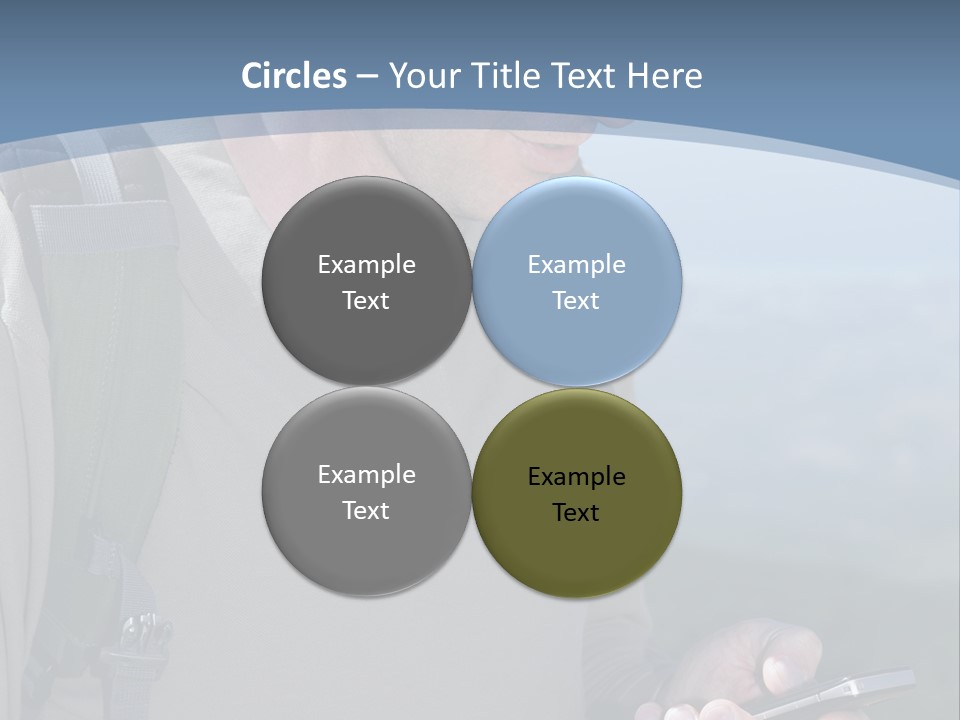 Circles – Your Title Text Here

Example Text

Example Text

Example Text

Example Text